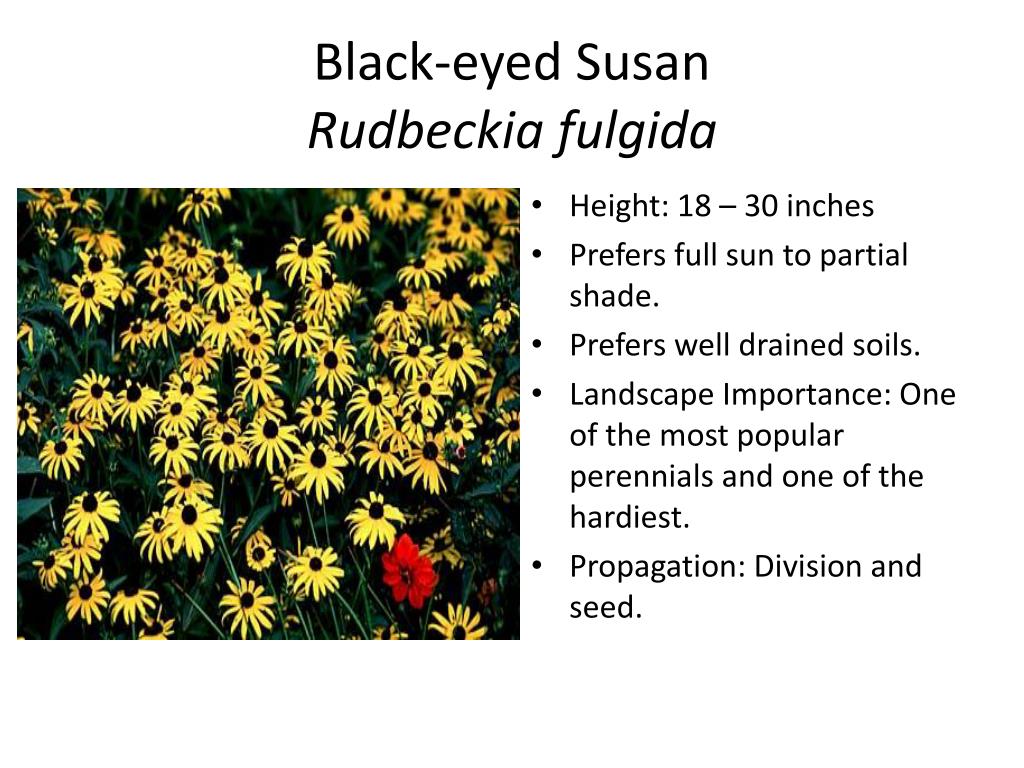 Black-eyed Susan
Rudbeckia fulgida

• Height: 18 – 30 inches
• Prefers full sun to partial shade.
• Prefers well drained soils.
• Landscape Importance: One of the most popular perennials and one of the hardiest.
• Propagation: Division and seed.